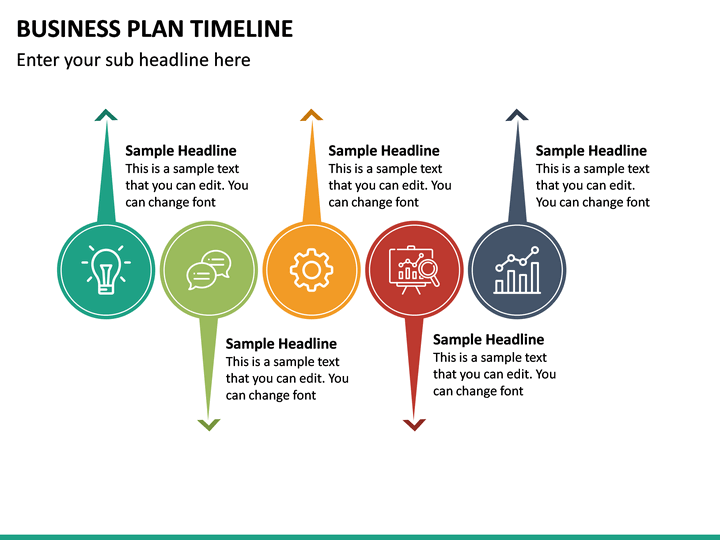 BUSINESS PLAN TIMELINE

Enter your sub headline here

Sample Headline
This is a sample text that you can edit. You can change font

Sample Headline
This is a sample text that you can edit. You can change font

Sample Headline
This is a sample text that you can edit. You can change font

Sample Headline
This is a sample text that you can edit. You can change font

Sample Headline
This is a sample text that you can edit. You can change font